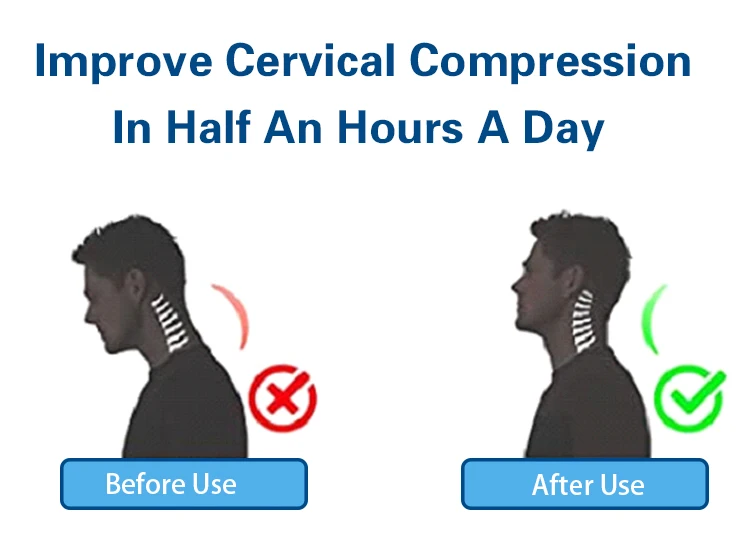 Improve Cervical Compression
In Half An Hours A Day

Before Use

After Use